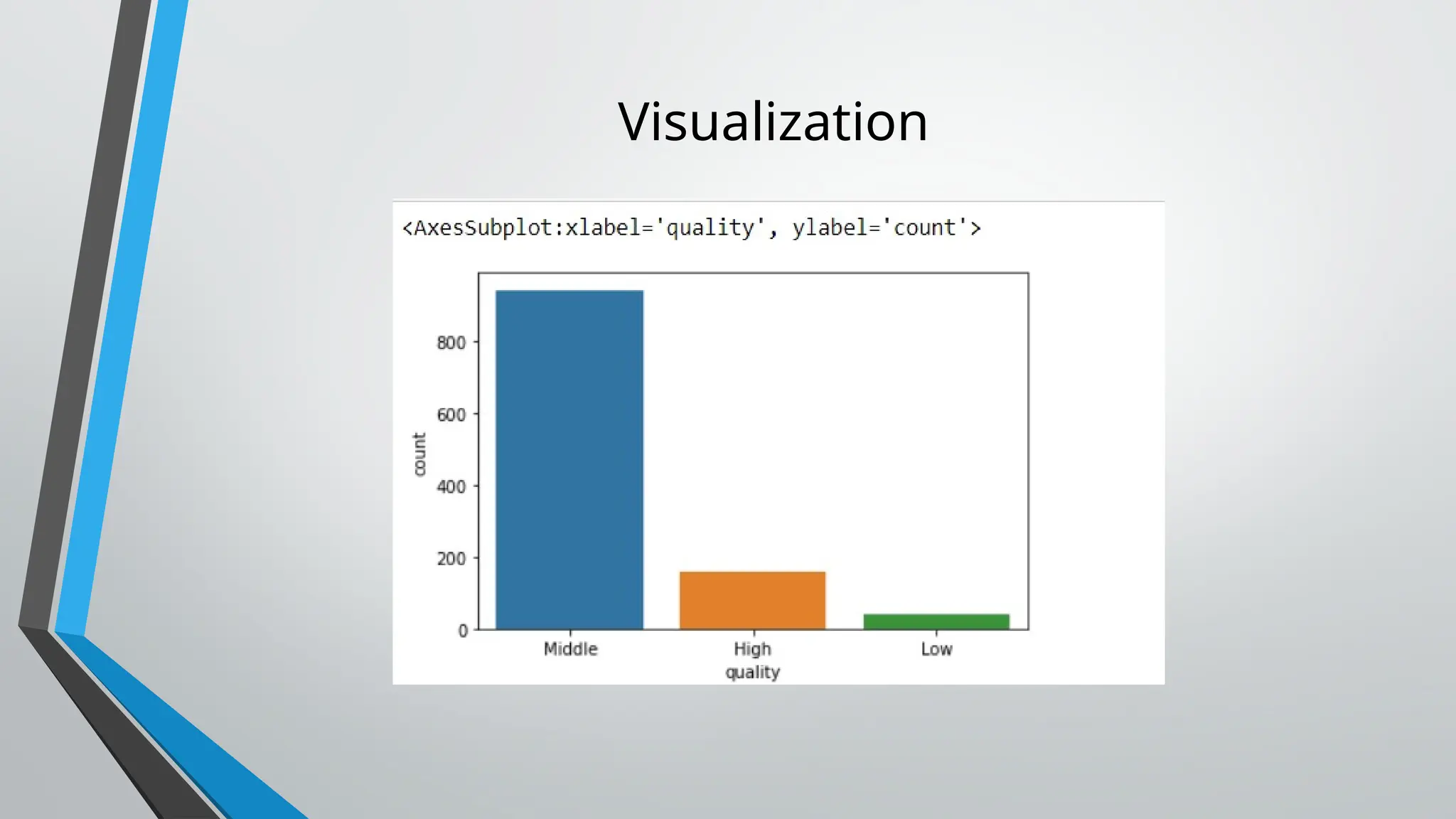 Visualization

<AxesSubplot:xlabel='quality', ylabel='count'>

800
600
400
200
0
count

Middle
High
Low
quality